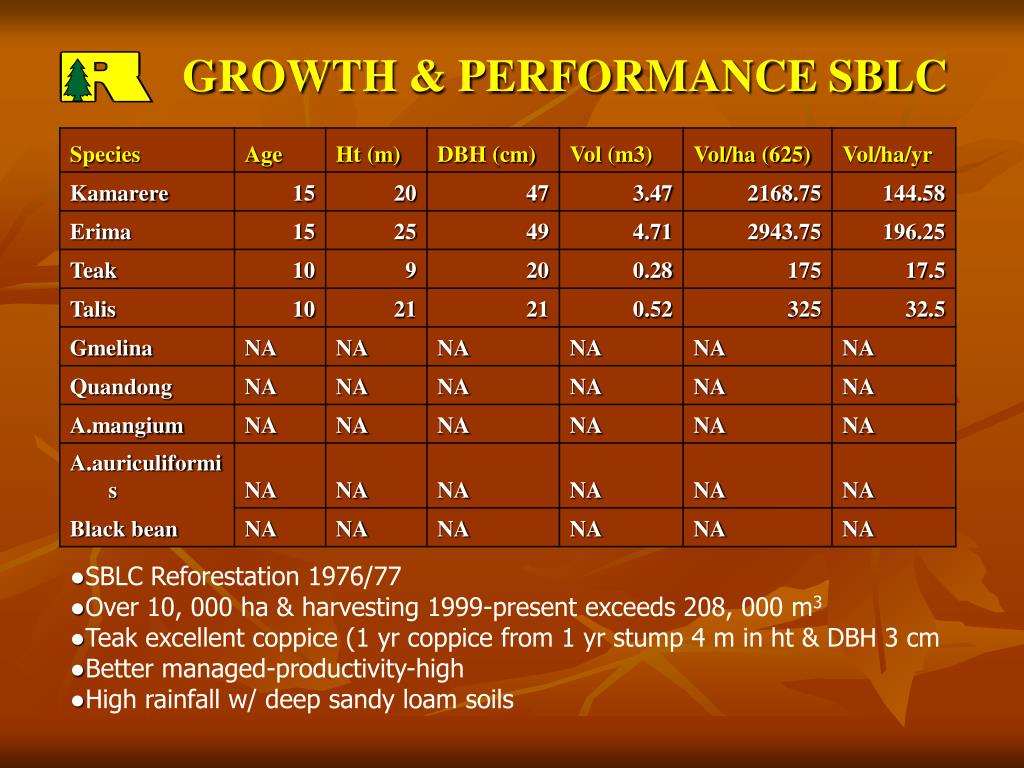 R

GROWTH & PERFORMANCE SBLC

| Species | Age | Ht (m) | DBH (cm) | Vol (m3) | Vol/ha (625) | Vol/ha/yr |
|---|---|---|---|---|---|---|
| Kamarere | 15 | 20 | 47 | 3.47 | 2168.75 | 144.58 |
| Erima | 15 | 25 | 49 | 4.71 | 2943.75 | 196.25 |
| Teak | 10 | 9 | 20 | 0.28 | 175 | 17.5 |
| Talis | 10 | 21 | 21 | 0.52 | 325 | 32.5 |
| Gmelina | NA | NA | NA | NA | NA | NA |
| Quandong | NA | NA | NA | NA | NA | NA |
| A.mangium | NA | NA | NA | NA | NA | NA |
| A.auriculiformis | NA | NA | NA | NA | NA | NA |
| Black bean | NA | NA | NA | NA | NA | NA |

●SBLC Reforestation 1976/77
●Over 10, 000 ha & harvesting 1999-present exceeds 208, 000 $m^3$
●Teak excellent coppice (1 yr coppice from 1 yr stump 4 m in ht & DBH 3 cm
●Better managed-productivity-high
●High rainfall w/ deep sandy loam soils